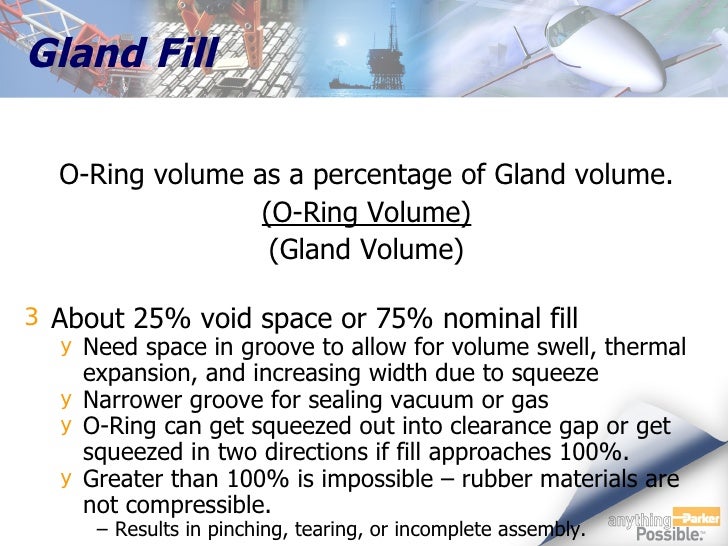 Gland Fill

O-Ring volume as a percentage of Gland volume.
(O-Ring Volume)
(Gland Volume)

3 About 25% void space or 75% nominal fill
y Need space in groove to allow for volume swell, thermal expansion, and increasing width due to squeeze
y Narrower groove for sealing vacuum or gas
y O-Ring can get squeezed out into clearance gap or get squeezed in two directions if fill approaches 100%.
y Greater than 100% is impossible – rubber materials are not compressible.
– Results in pinching, tearing, or incomplete assembly.

anything Parker Possible.